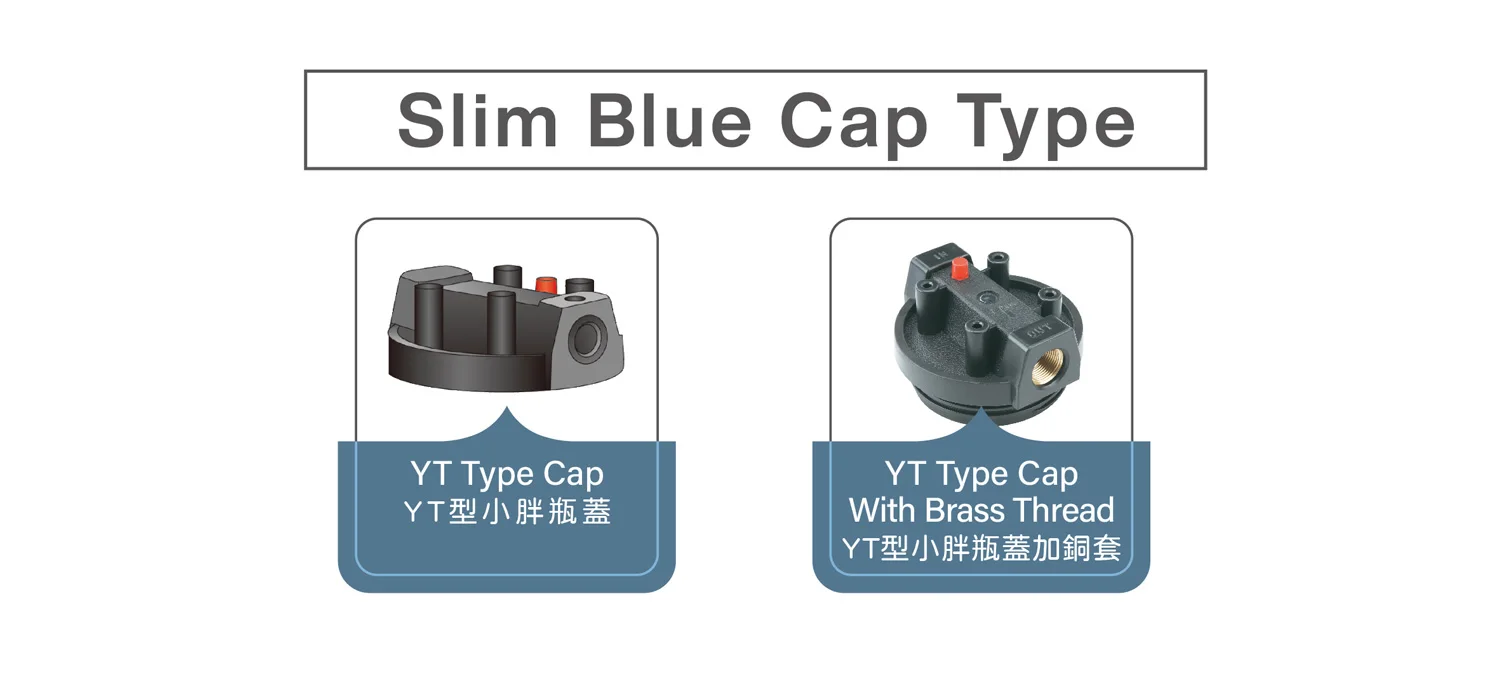 Slim Blue Cap Type

YT Type Cap
YT型小胖瓶蓋

YT Type Cap
With Brass Thread
YT型小胖瓶蓋加銅套